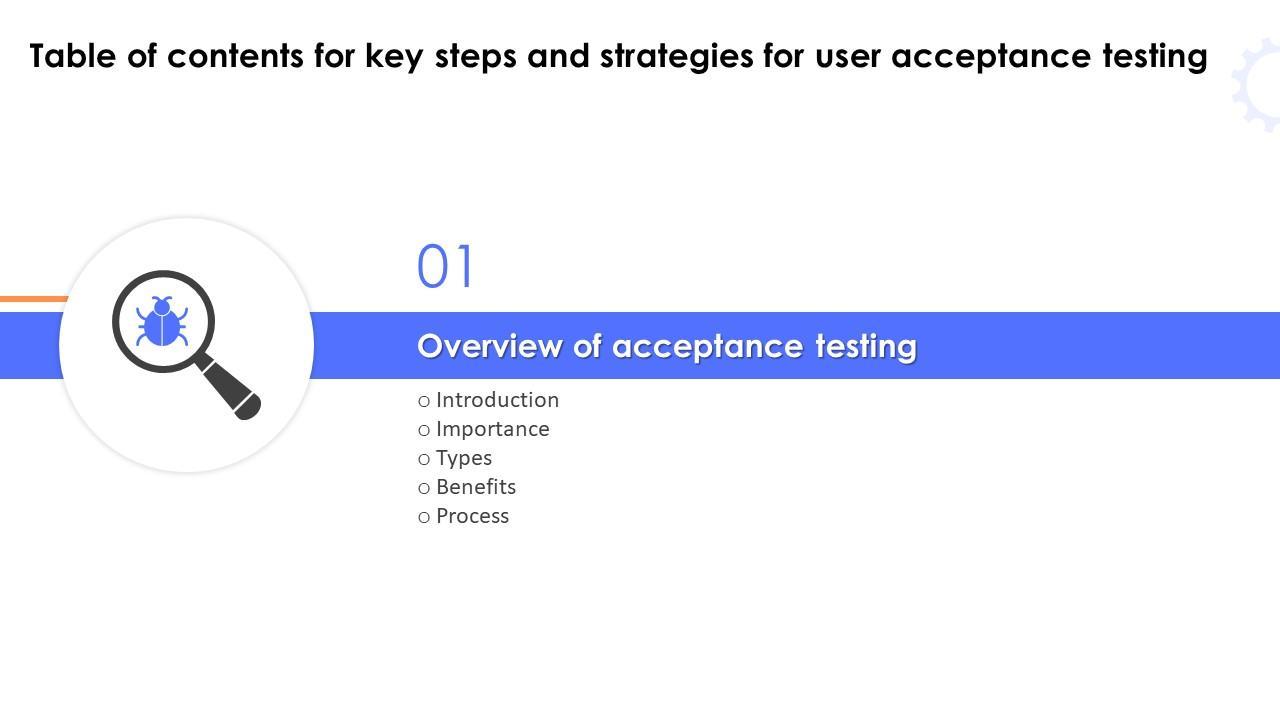 Table of contents for key steps and strategies for user acceptance testing

01

Overview of acceptance testing

○ Introduction
○ Importance
○ Types
○ Benefits
○ Process